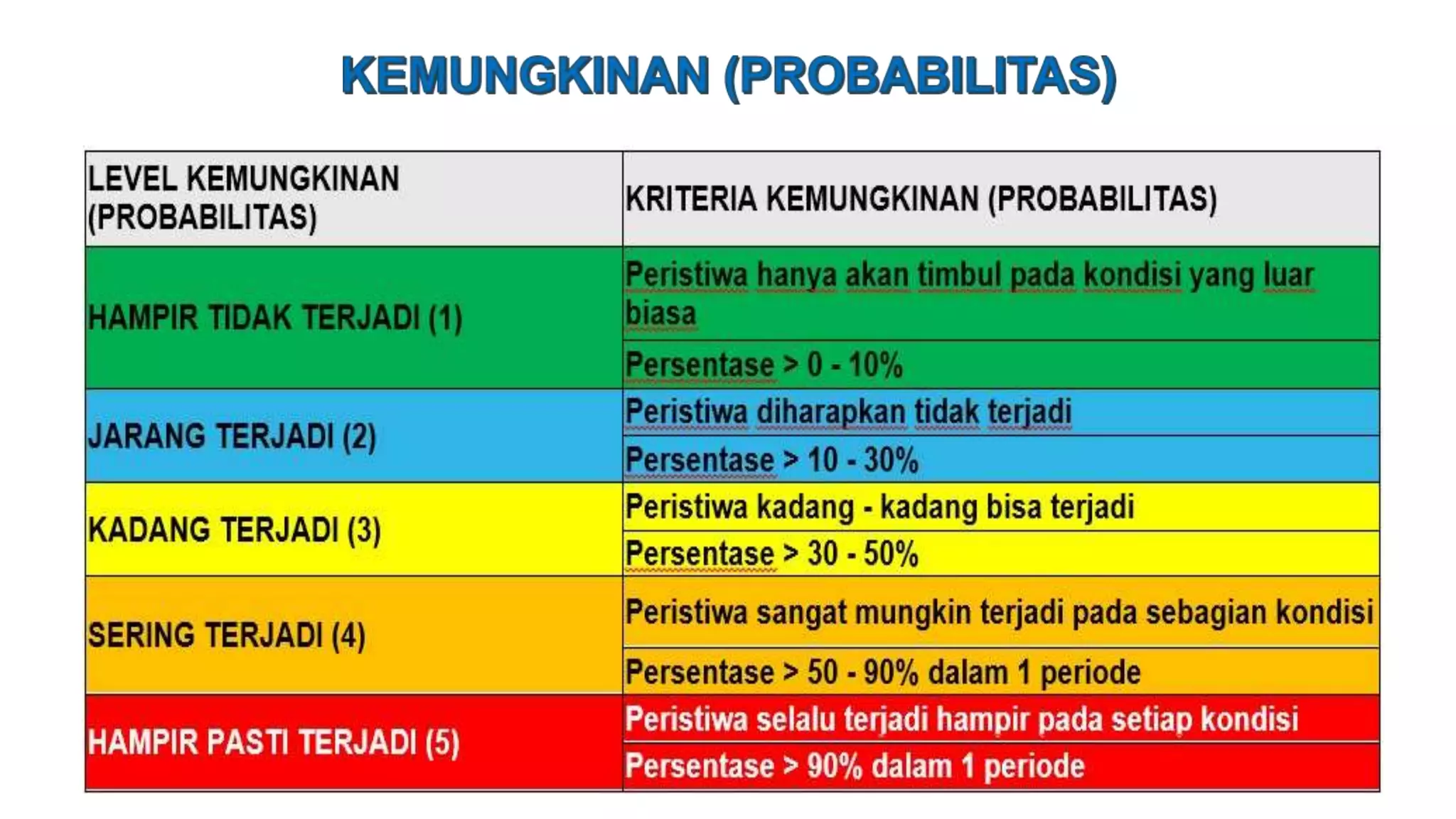 KEMUNGKINAN (PROBABILITAS)

| LEVEL KEMUNGKINAN (PROBABILITAS) | KRITERIA KEMUNGKINAN (PROBABILITAS) |
|---|---|
| HAMPIR TIDAK TERJADI (1) | Peristiwa hanya akan timbul pada kondisi yang luar biasa |
| | Persentase > 0 - 10% |
| JARANG TERJADI (2) | Peristiwa diharapkan tidak terjadi |
| | Persentase > 10 - 30% |
| KADANG TERJADI (3) | Peristiwa kadang - kadang bisa terjadi |
| | Persentase > 30 - 50% |
| SERING TERJADI (4) | Peristiwa sangat mungkin terjadi pada sebagian kondisi |
| | Persentase > 50 - 90% dalam 1 periode |
| HAMPIR PASTI TERJADI (5) | Peristiwa selalu terjadi hampir pada setiap kondisi |
| | Persentase > 90% dalam 1 periode |